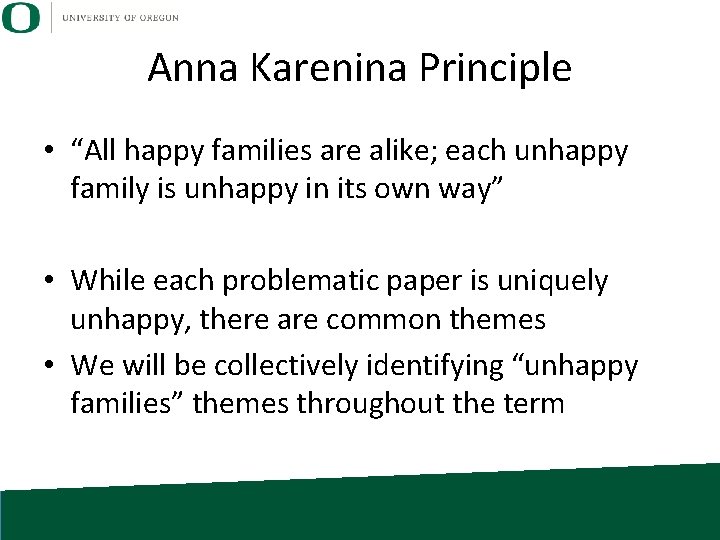 O UNIVERSITY OF OREGON

Anna Karenina Principle

• “All happy families are alike; each unhappy family is unhappy in its own way”

• While each problematic paper is uniquely unhappy, there are common themes

• We will be collectively identifying “unhappy families” themes throughout the term